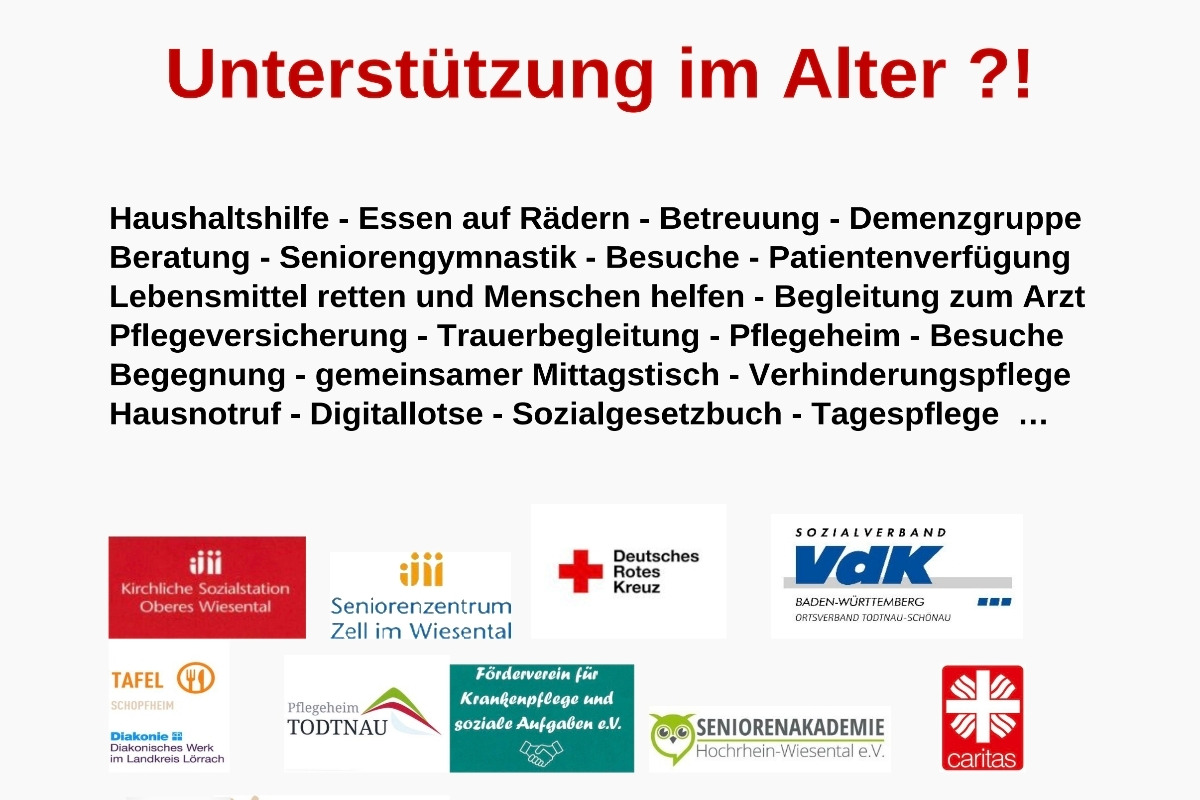 Unterstützung im Alter ?!

Haushaltshilfe - Essen auf Rädern - Betreuung - Demenzgruppe Beratung - Seniorengymnastik - Besuche - Patientenverfügung Lebensmittel retten und Menschen helfen - Begleitung zum Arzt Pflegeversicherung - Trauerbegleitung - Pflegeheim - Besuche Begegnung - gemeinsamer Mittagstisch - Verhinderungspflege Hausnotruf - Digitallotse - Sozialgesetzbuch - Tagespflege …

Kirchliche Sozialstation Oberes Wiesental

Seniorenzentrum Zell im Wiesental

Deutsches Rotes Kreuz

SOZIALVERBAND VdK BADEN-WÜRTTEMBERG ORTSVERBAND TODTNAU-SCHÖNAU

TAFEL SCHOPFHEIM

Diakonie Diakonisches Werk im Landkreis Lörrach

Pflegeheim TODTNAU

Förderverein für Krankenpflege und soziale Aufgaben e.V.

SENIORENAKADEMIE Hochrhein-Wiesental e.V.

caritas